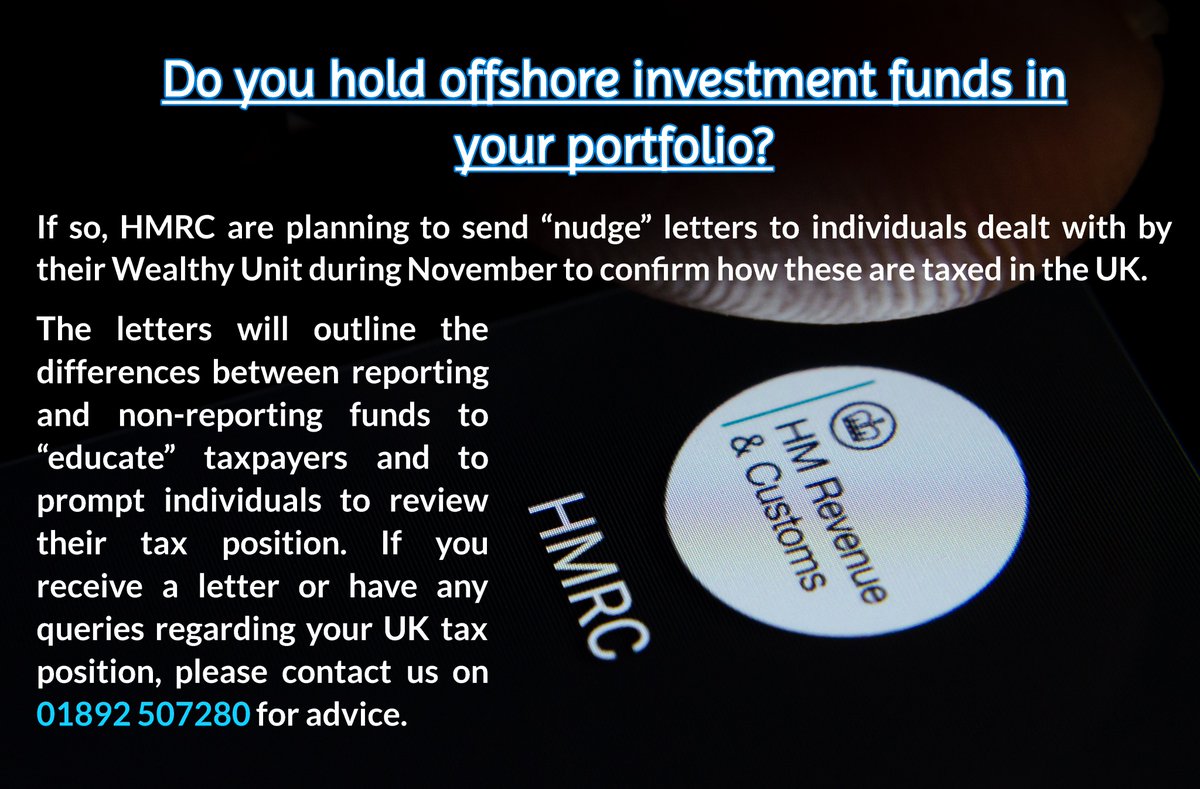 Do you hold offshore investment funds in your portfolio?

If so, HMRC are planning to send “nudge” letters to individuals dealt with by their Wealthy Unit during November to confirm how these are taxed in the UK.

The letters will outline the differences between reporting and non-reporting funds to “educate” taxpayers and to prompt individuals to review their tax position. If you receive a letter or have any queries regarding your UK tax position, please contact us on 01892 507280 for advice.

HMRC

HM Revenue & Customs